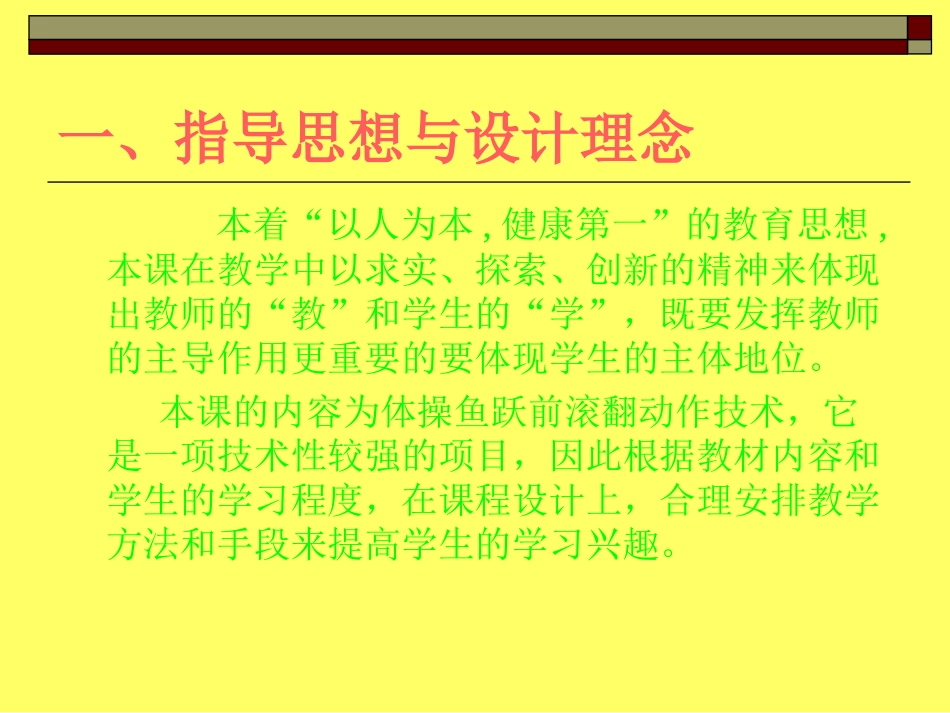 一、指导思想与设计理念

本着“以人为本，健康第一”的教育思想，本课在教学中以求实、探索、创新的精神来体现出教师的“教”和学生的“学”，既要发挥教师的主导作用更重要的要体现学生的主体地位。

本课的内容为体操鱼跃前滚翻动作技术，它是一项技术性较强的项目，因此根据教材内容和学生的学习程度，在课程设计上，合理安排教学方法和手段来提高学生的学习兴趣。